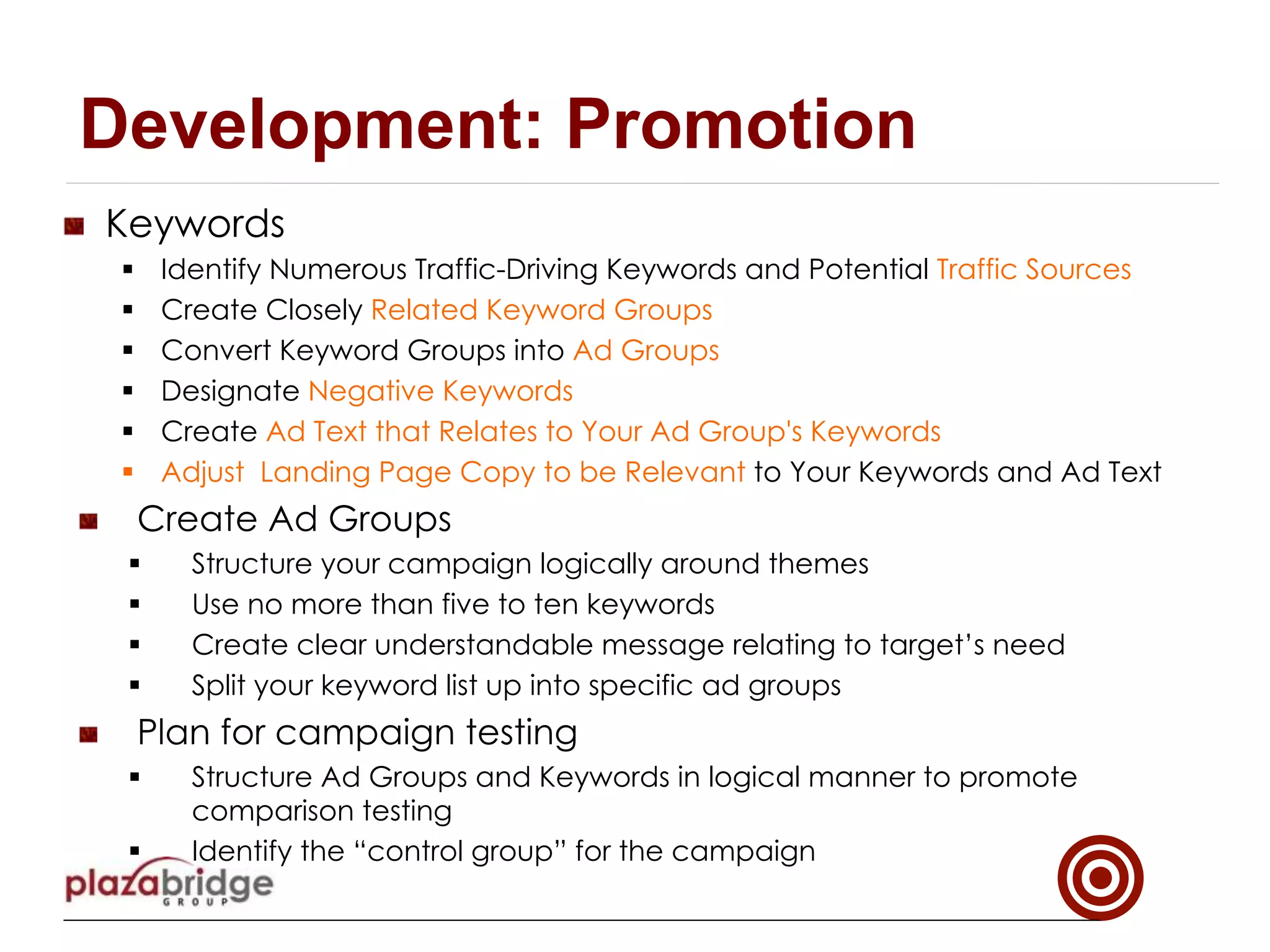 Development: Promotion

Keywords
- Identify Numerous Traffic-Driving Keywords and Potential Traffic Sources
- Create Closely Related Keyword Groups
- Convert Keyword Groups into Ad Groups
- Designate Negative Keywords
- Create Ad Text that Relates to Your Ad Group's Keywords
- Adjust Landing Page Copy to be Relevant to Your Keywords and Ad Text

Create Ad Groups
- Structure your campaign logically around themes
- Use no more than five to ten keywords
- Create clear understandable message relating to target's need
- Split your keyword list up into specific ad groups

Plan for campaign testing
- Structure Ad Groups and Keywords in logical manner to promote comparison testing
- Identify the "control group" for the campaign

plazabridge GROUP